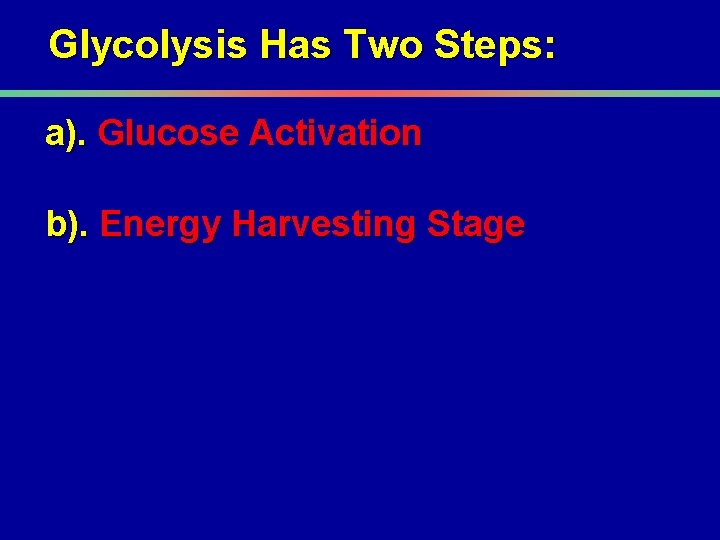 Glycolysis Has Two Steps:

a). Glucose Activation

b). Energy Harvesting Stage